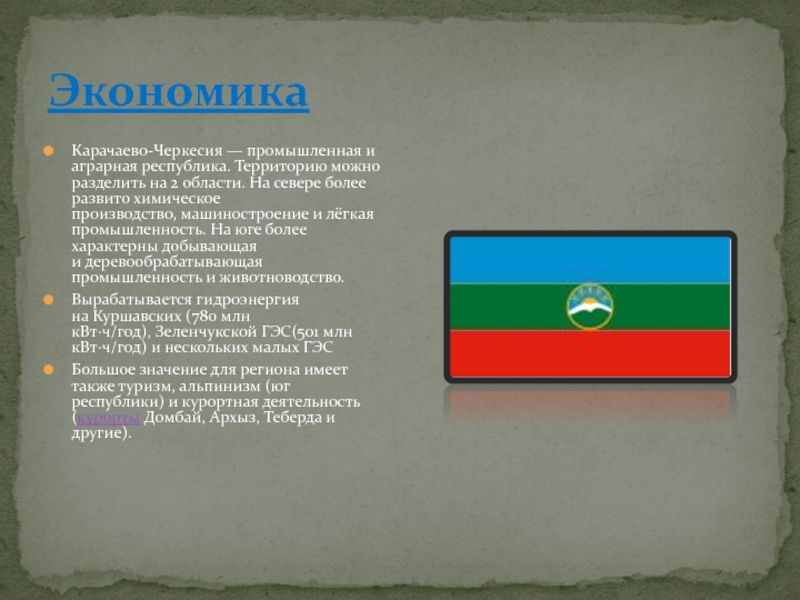 Экономика

Карачаево-Черкесия — промышленная и аграрная республика. Территорию можно разделить на 2 области. На севере более развито химическое производство, машиностроение и лёгкая промышленность. На юге более характерны добывающая и деревообрабатывающая промышленность и животноводство.

Вырабатывается гидроэнергия на Куршавских (780 млн кВт·ч/год), Зеленчукской ГЭС(501 млн кВт·ч/год) и нескольких малых ГЭС

Большое значение для региона имеет также туризм, альпинизм (юг республики) и курортная деятельность (курорты Домбай, Архыз, Теберда и другие).